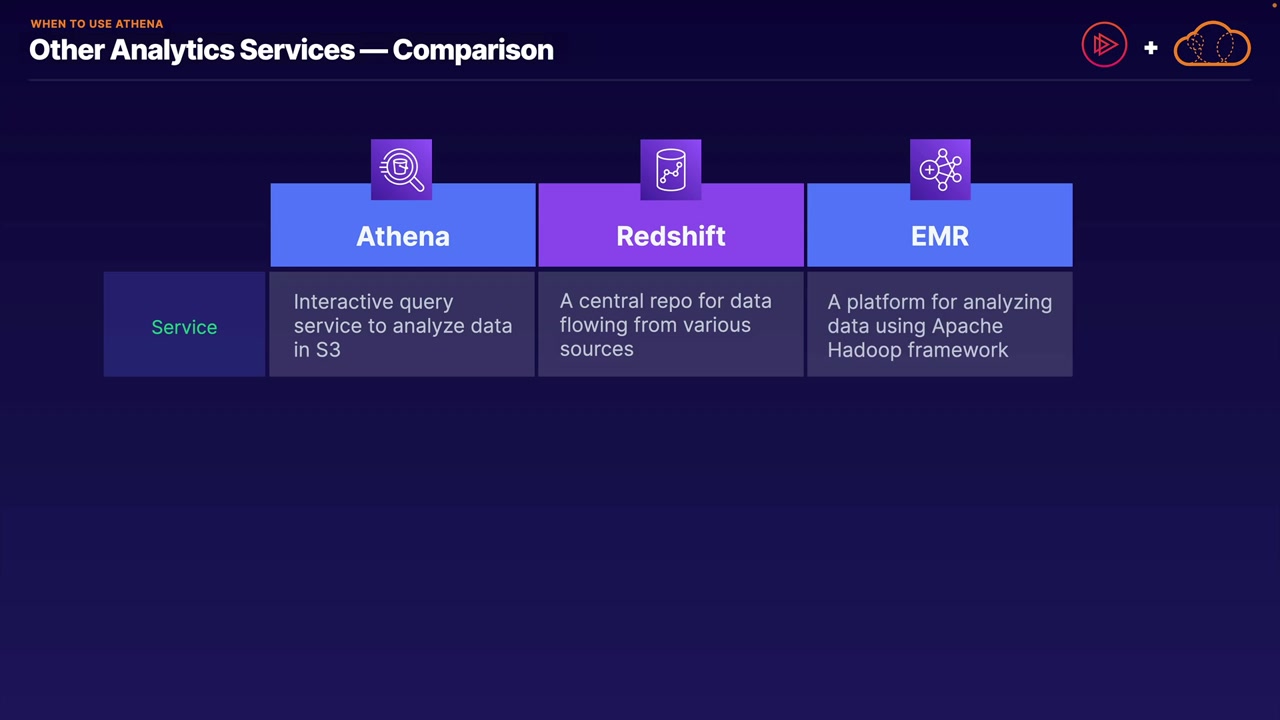 WHEN TO USE ATHENA
Other Analytics Services — Comparison

+

| | Athena | Redshift | EMR |
|---|---|---|---|
| Service | Interactive query service to analyze data in S3 | A central repo for data flowing from various sources | A platform for analyzing data using Apache Hadoop framework |